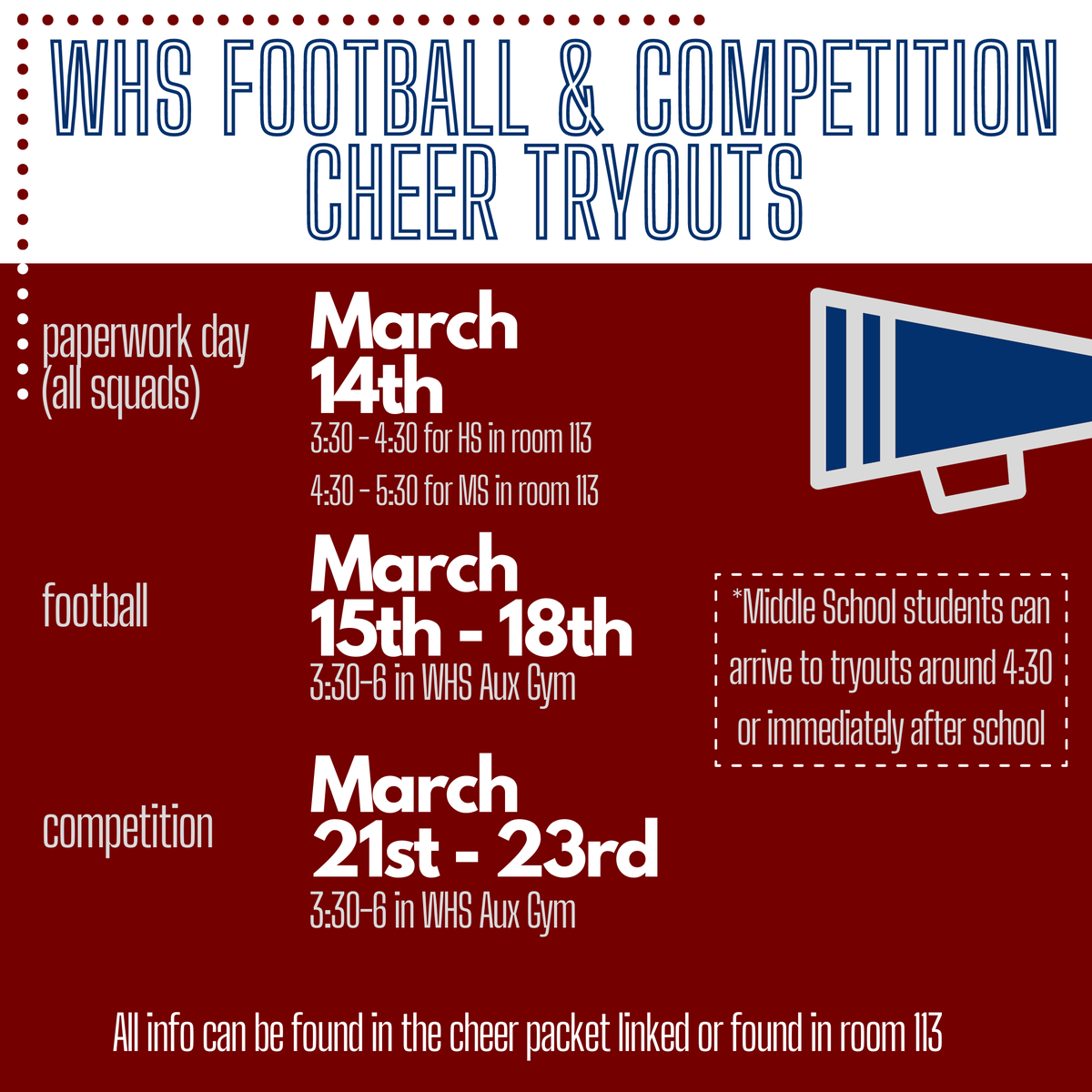 WHS FOOTBALL & COMPETITION CHEER TRYOUTS

paperwork day (all squads)

March 14th
3:30 - 4:30 for HS in room 113
4:30 - 5:30 for MS in room 113

football

March 15th - 18th
3:30-6 in WHS Aux Gym

*Middle School students can arrive to tryouts around 4:30 or immediately after school

competition

March 21st - 23rd
3:30-6 in WHS Aux Gym

All info can be found in the cheer packet linked or found in room 113